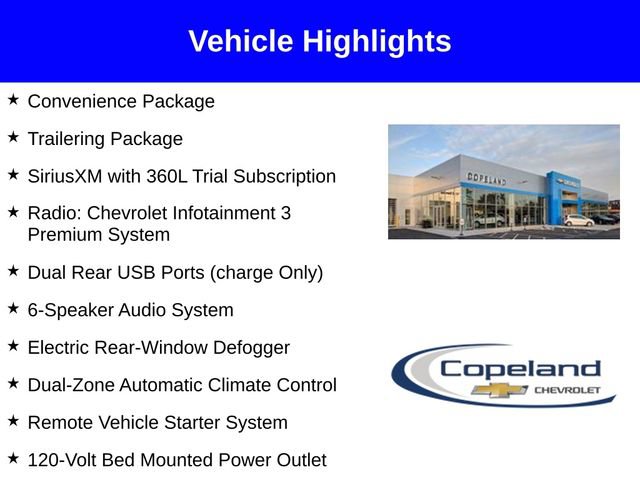 Vehicle Highlights

★ Convenience Package

★ Trailering Package

★ SiriusXM with 360L Trial Subscription

★ Radio: Chevrolet Infotainment 3 Premium System

★ Dual Rear USB Ports (charge Only)

★ 6-Speaker Audio System

★ Electric Rear-Window Defogger

★ Dual-Zone Automatic Climate Control

★ Remote Vehicle Starter System

★ 120-Volt Bed Mounted Power Outlet

COPELAND

Copeland CHEVROLET